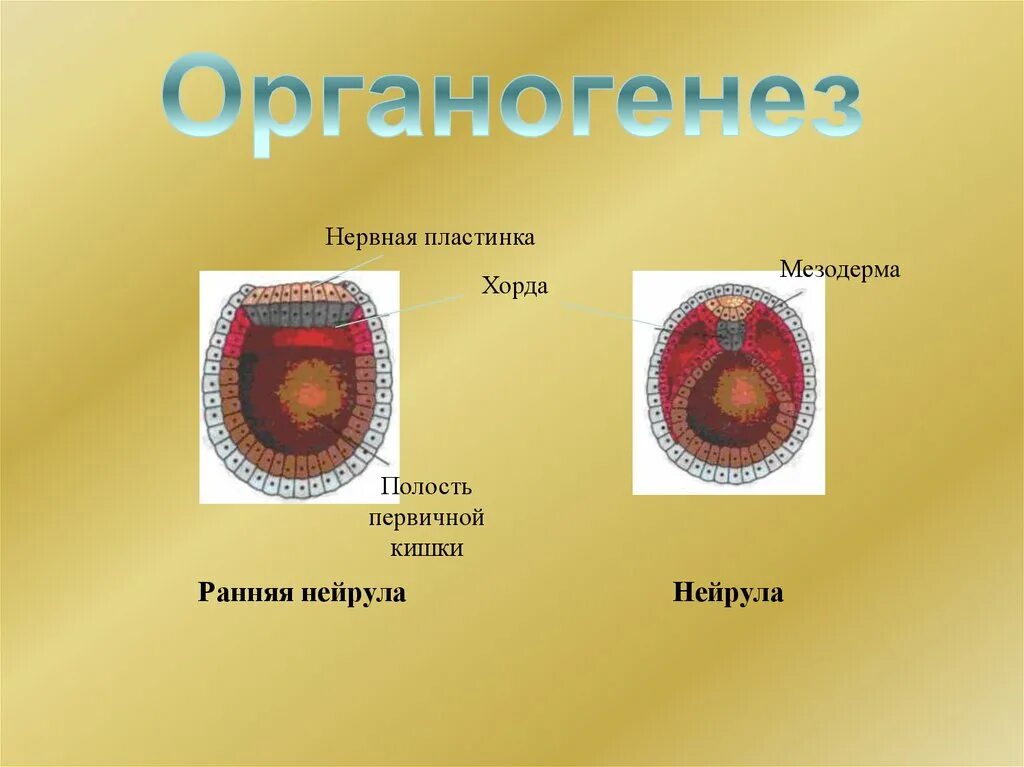 Органогенез

Нервная пластинка

Хорда

Мезодерма

Полость первичной кишки

Ранняя нейрула

Нейрула